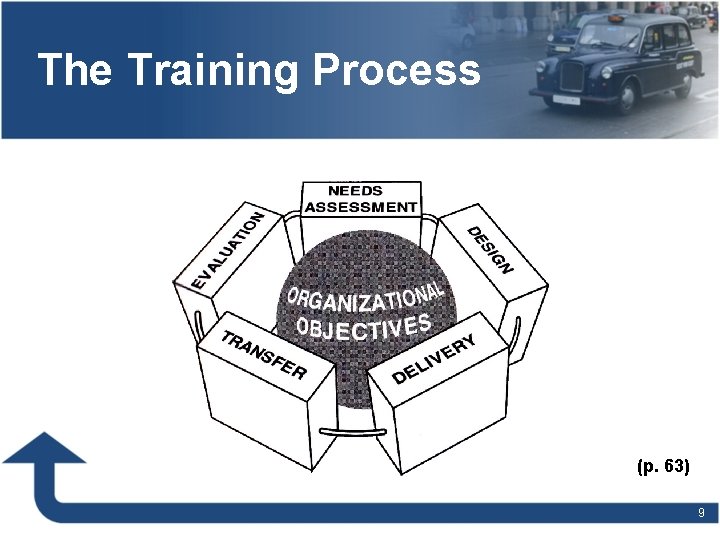 The Training Process

NEEDS ASSESSMENT

DESIGN

DELIVERY

TRANSFER

EVALUATION

ORGANIZATIONAL OBJECTIVES

(p. 63)

9